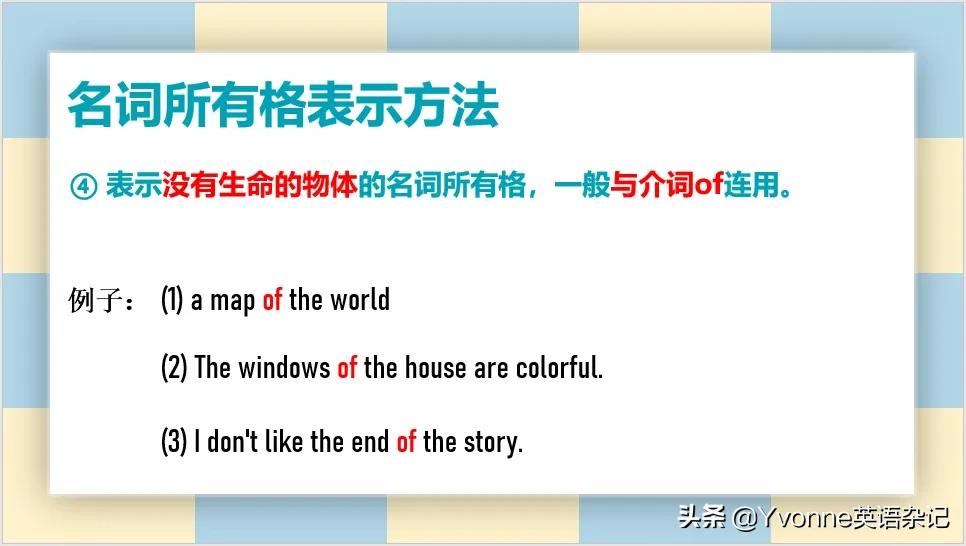 名词所有格表示方法

④ 表示没有生命的物体的名词所有格，一般与介词of连用。

例子： (1) a map of the world

(2) The windows of the house are colorful.

(3) I don't like the end of the story.

头条 @Yvonne英语杂记